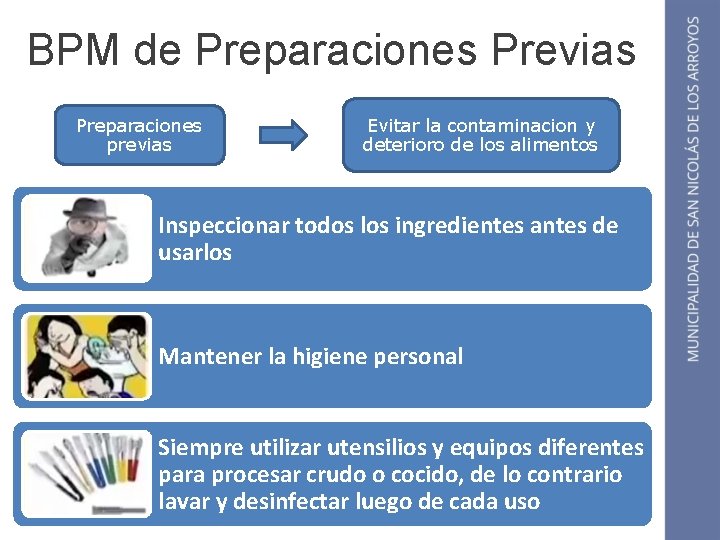 BPM de Preparaciones Previas

Preparaciones previas

Evitar la contaminacion y deterioro de los alimentos

Inspeccionar todos los ingredientes antes de usarlos

Mantener la higiene personal

Siempre utilizar utensilios y equipos diferentes para procesar crudo o cocido, de lo contrario lavar y desinfectar luego de cada uso

MUNICIPALIDAD DE SAN NICOLÁS DE LOS ARROYOS